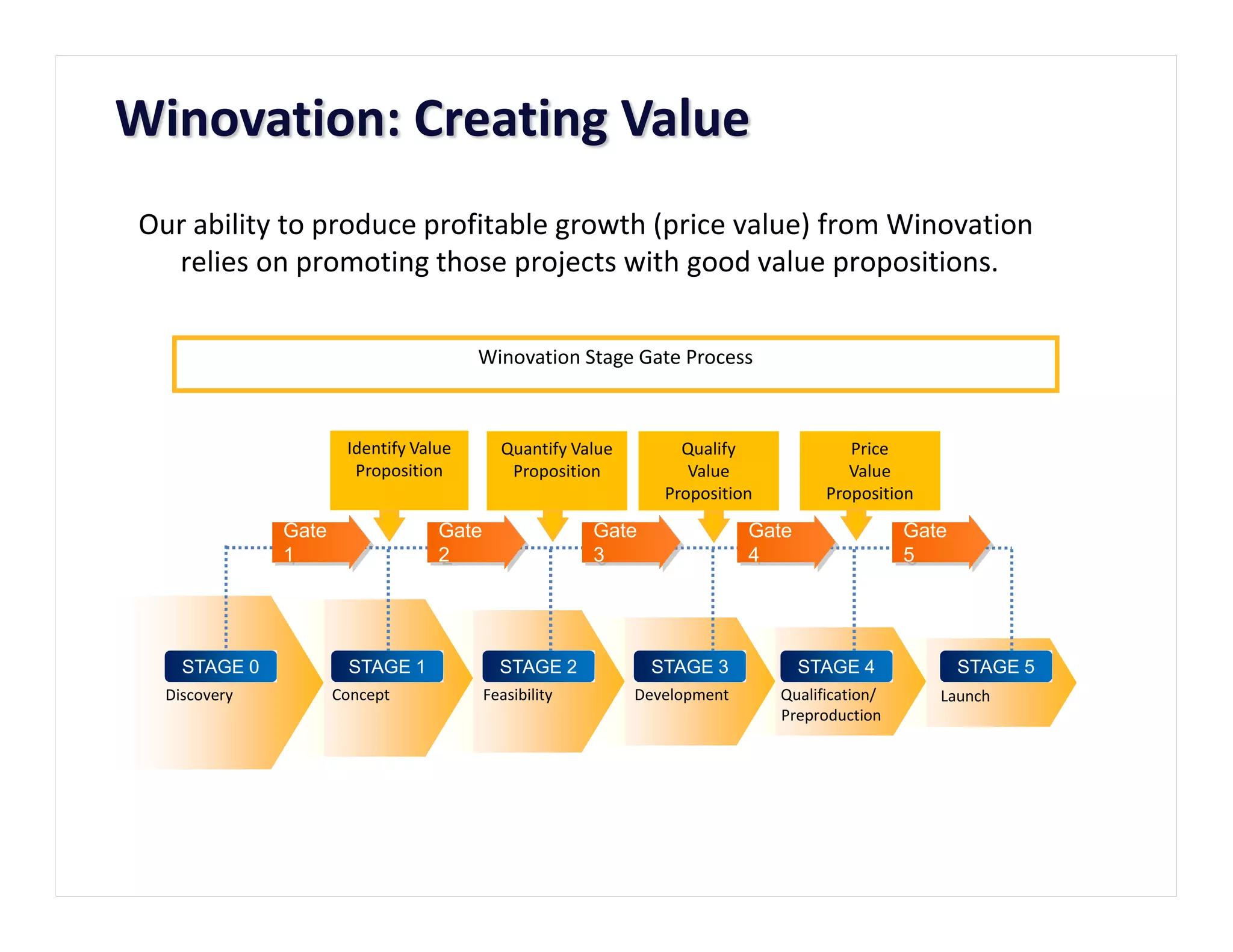 Winovation: Creating Value

Our ability to produce profitable growth (price value) from Winovation relies on promoting those projects with good value propositions.

Winovation Stage Gate Process

Identify Value Proposition

Quantify Value Proposition

Qualify Value Proposition

Price Value Proposition

Gate 1

Gate 2

Gate 3

Gate 4

Gate 5

STAGE 0
Discovery

STAGE 1
Concept

STAGE 2
Feasibility

STAGE 3
Development

STAGE 4
Qualification/ Preproduction

STAGE 5
Launch